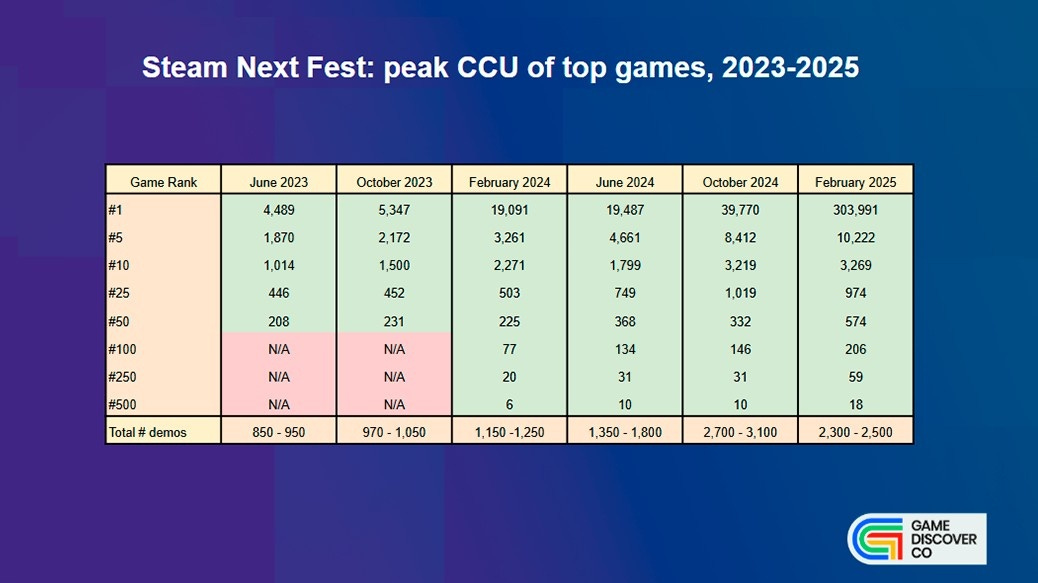 Steam Next Fest: peak CCU of top games, 2023-2025

| Game Rank | June 2023 | October 2023 | February 2024 | June 2024 | October 2024 | February 2025 |
|---|---|---|---|---|---|---|
| #1 | 4,489 | 5,347 | 19,091 | 19,487 | 39,770 | 303,991 |
| #5 | 1,870 | 2,172 | 3,261 | 4,661 | 8,412 | 10,222 |
| #10 | 1,014 | 1,500 | 2,271 | 1,799 | 3,219 | 3,269 |
| #25 | 446 | 452 | 503 | 749 | 1,019 | 974 |
| #50 | 208 | 231 | 225 | 368 | 332 | 574 |
| #100 | N/A | N/A | 77 | 134 | 146 | 206 |
| #250 | N/A | N/A | 20 | 31 | 31 | 59 |
| #500 | N/A | N/A | 6 | 10 | 10 | 18 |
| Total # demos | 850 - 950 | 970 - 1,050 | 1,150 -1,250 | 1,350 - 1,800 | 2,700 - 3,100 | 2,300 - 2,500 |

GAME
DISCOVER
CO